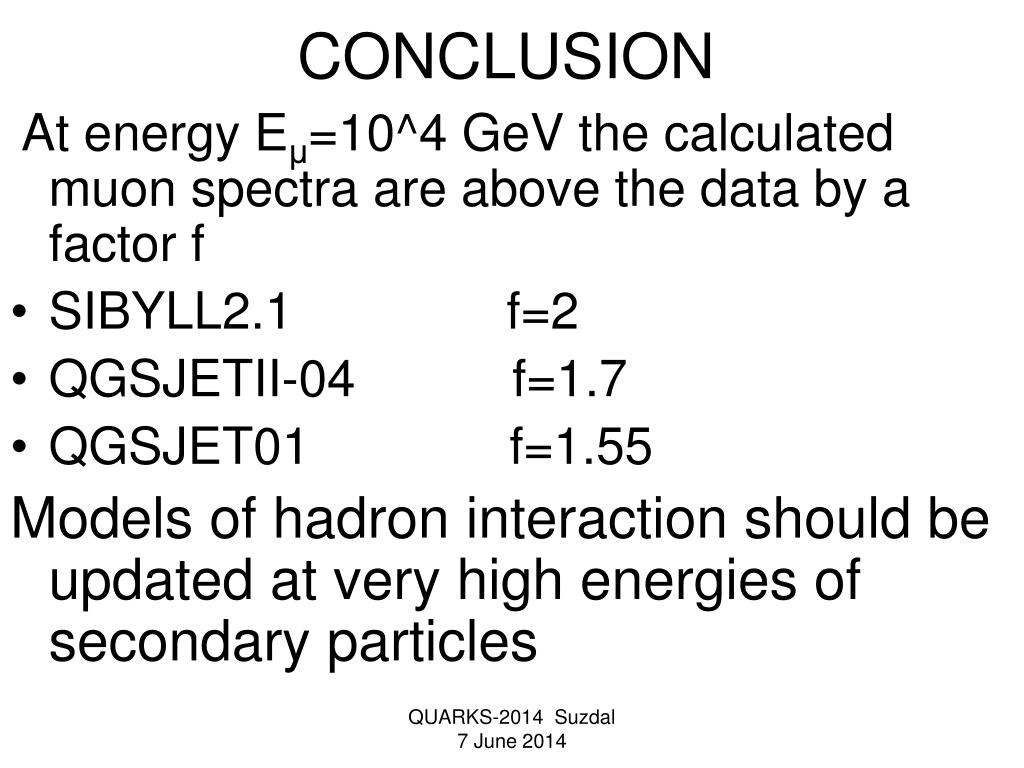 CONCLUSION

At energy $E_{\mu}$=10^4 GeV the calculated muon spectra are above the data by a factor f

• SIBYLL2.1 f=2
• QGSJETII-04 f=1.7
• QGSJET01 f=1.55

Models of hadron interaction should be updated at very high energies of secondary particles

QUARKS-2014 Suzdal
7 June 2014